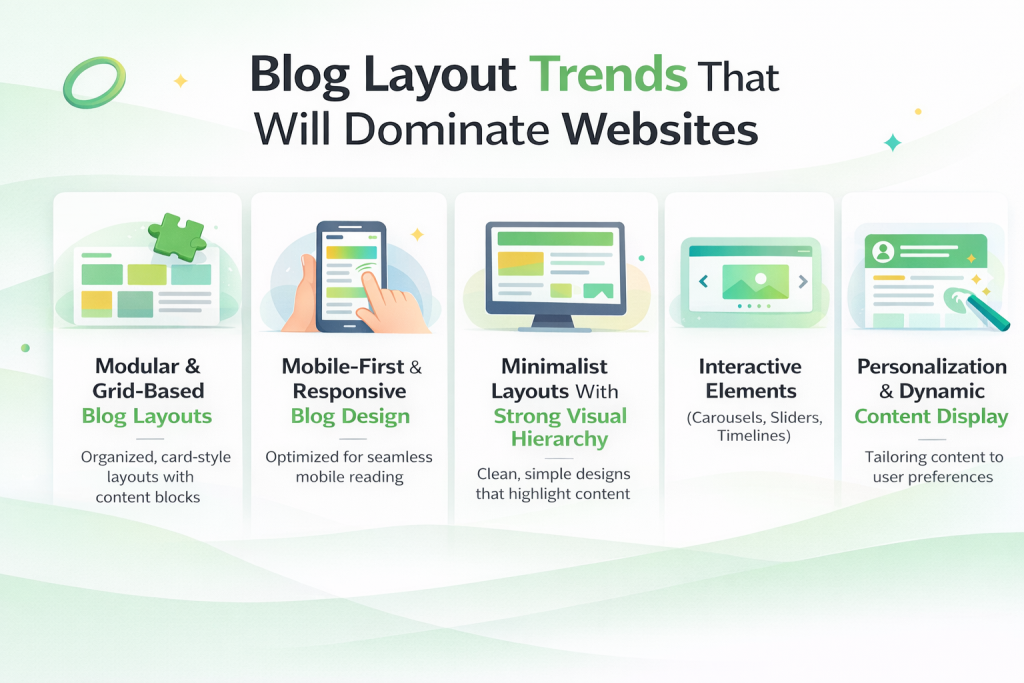 Blog Layout Trends That Will Dominate Websites

Modular & Grid-Based Blog Layouts

Organized, card-style layouts with content blocks

Mobile-First & Responsive Blog Design

Optimized for seamless mobile reading

Minimalist Layouts With Strong Visual Hierarchy

Clean, simple designs that highlight content

Interactive Elements

(Carousels, Sliders, Timelines)

Personalization & Dynamic Content Display

Tailoring content to user preferences